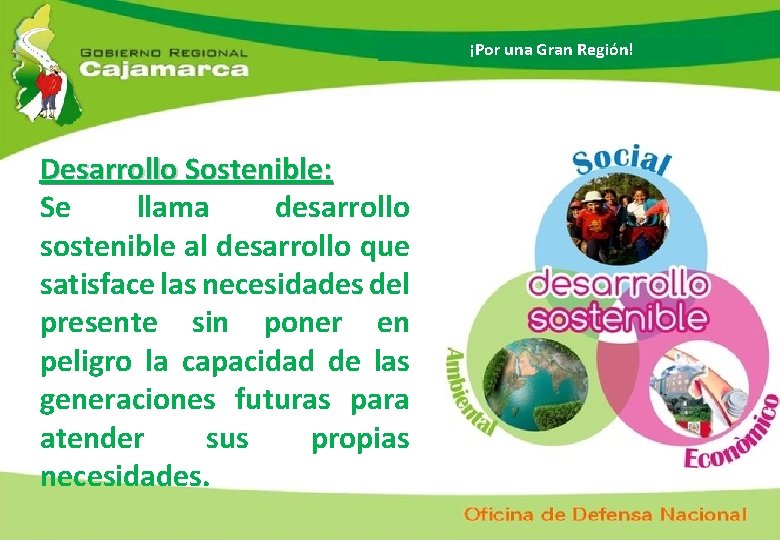 GOBIERNO REGIONAL
Cajamarca

¡Por una Gran Región!

Desarrollo Sostenible:
Se llama desarrollo sostenible al desarrollo que satisface las necesidades del presente sin poner en peligro la capacidad de las generaciones futuras para atender sus propias necesidades.

Social
desarrollo sostenible
Ambiental
Económico

Oficina de Defensa Nacional